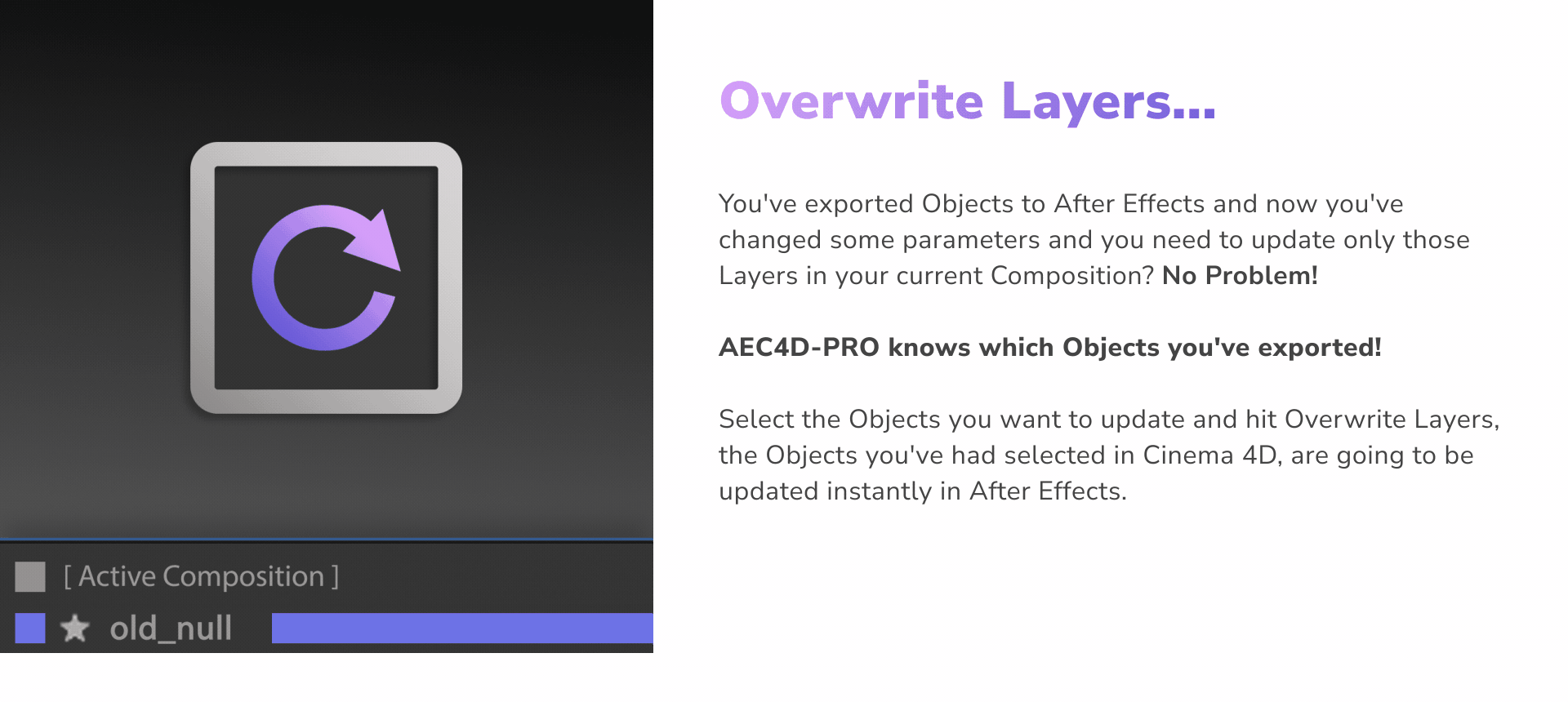 [ Active Composition ]

old_null

Overwrite Layers...

You've exported Objects to After Effects and now you've changed some parameters and you need to update only those Layers in your current Composition? No Problem!

AEC4D-PRO knows which Objects you've exported!

Select the Objects you want to update and hit Overwrite Layers, the Objects you've had selected in Cinema 4D, are going to be updated instantly in After Effects.